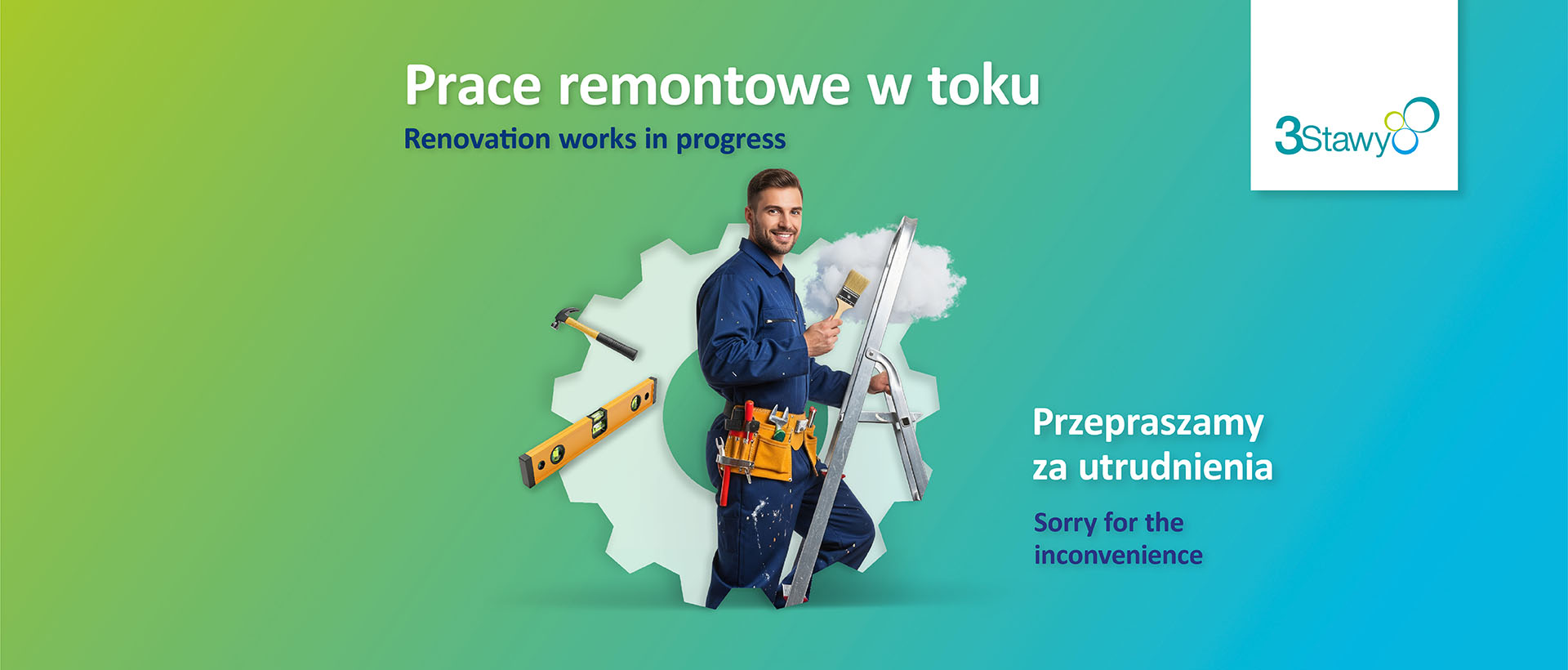 Prace remontowe w toku
Renovation works in progress

3Stawy

Przepraszamy za utrudnienia

Sorry for the inconvenience